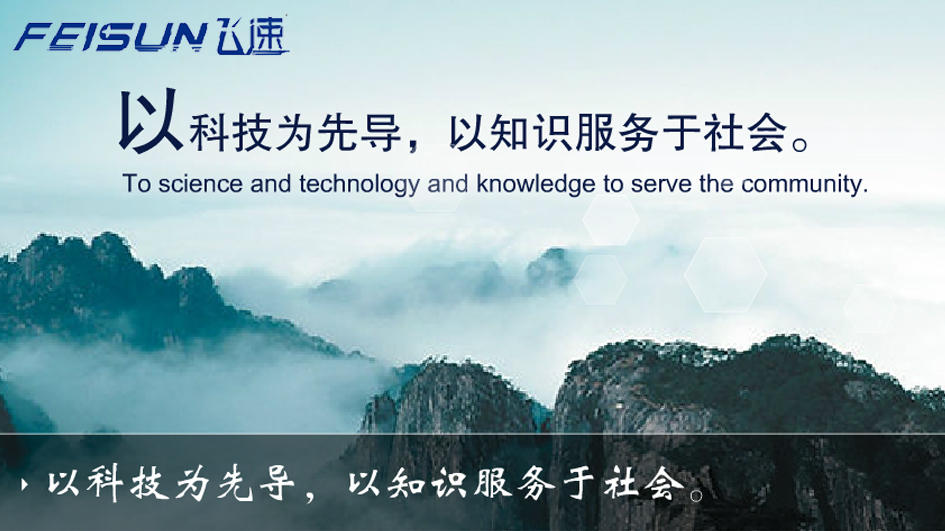 FEISUN 飞速

以科技为先导，以知识服务于社会。
To science and technology and knowledge to serve the community.

以科技为先导，以知识服务于社会。